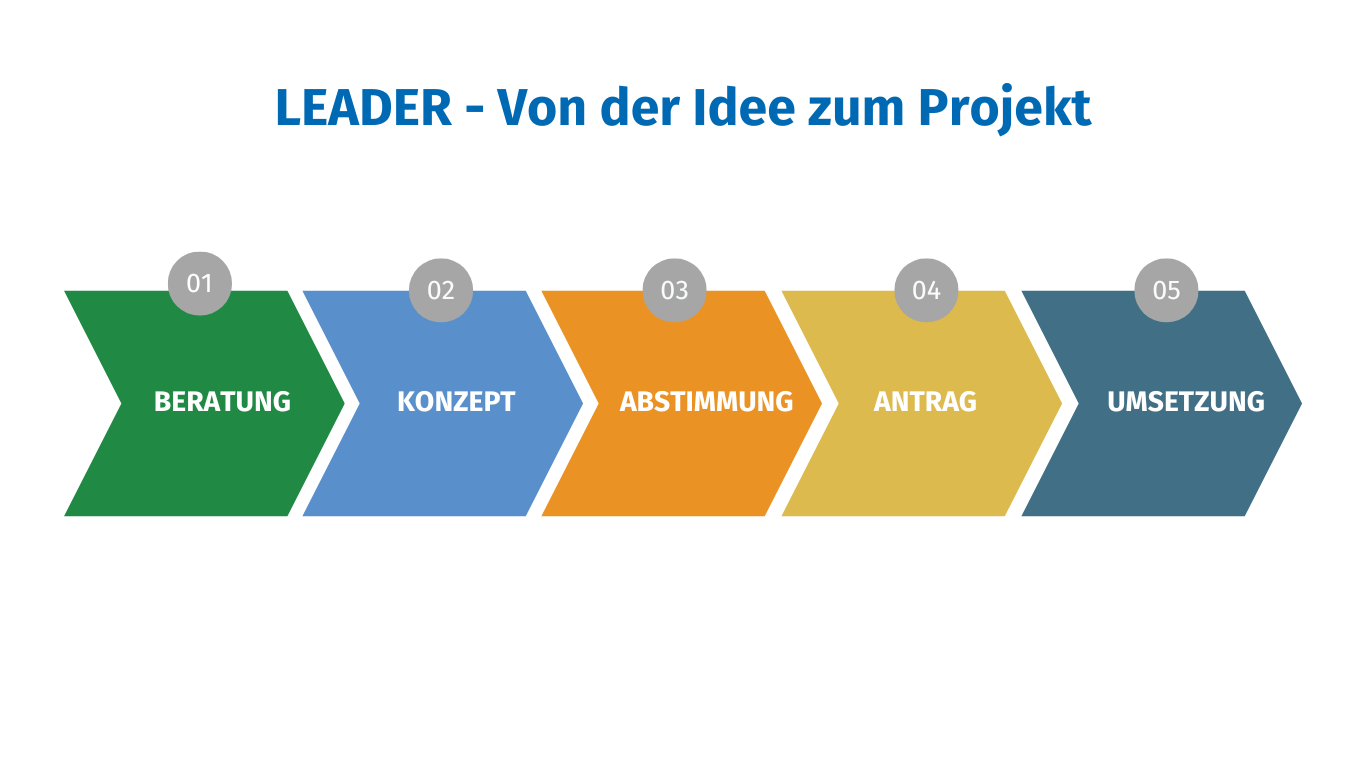 LEADER - Von der Idee zum Projekt

01
BERATUNG

02
KONZEPT

03
ABSTIMMUNG

04
ANTRAG

05
UMSETZUNG